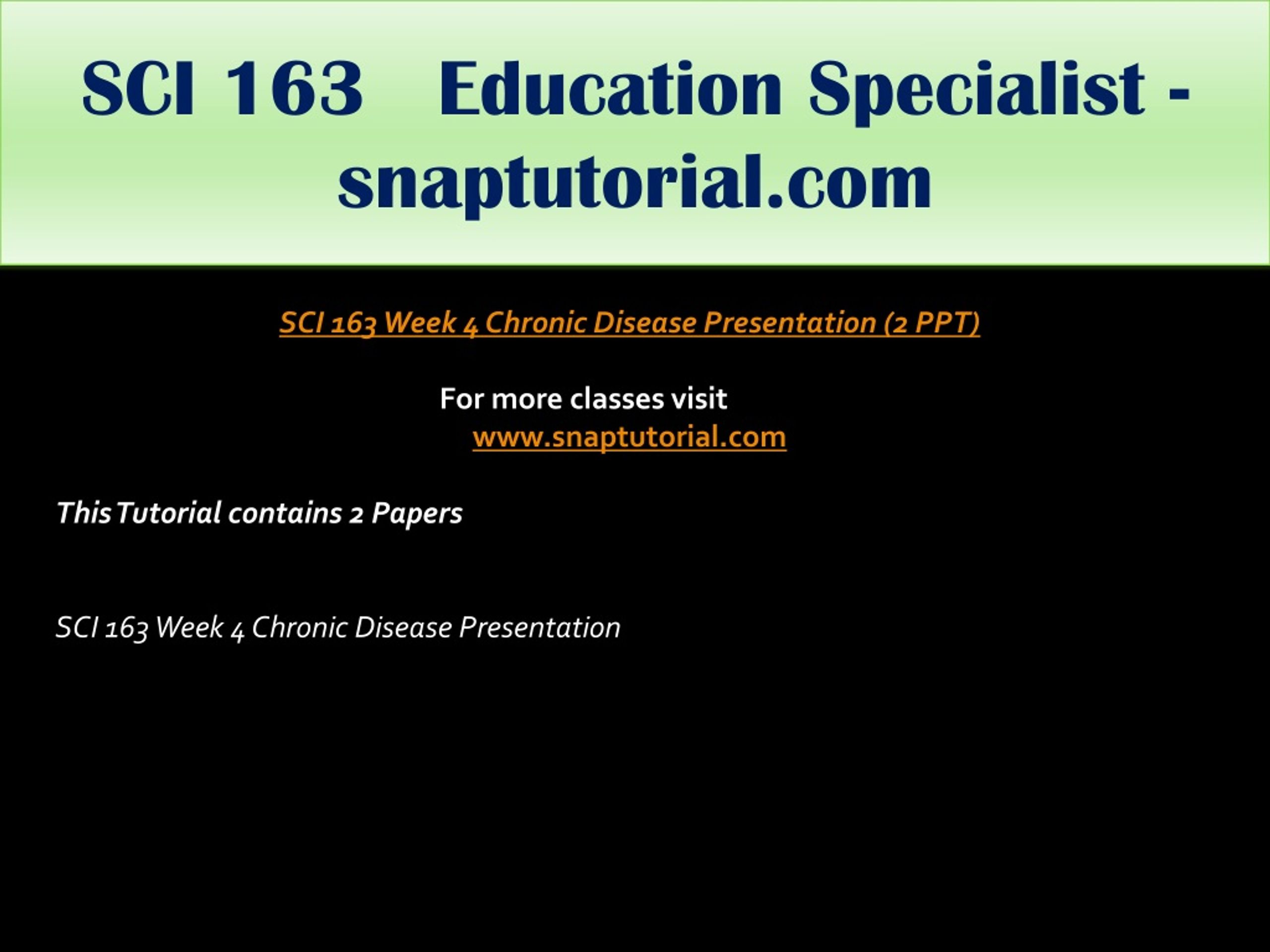 SCI 163 Education Specialist - snaptutorial.com

SCI 163 Week 4 Chronic Disease Presentation (2 PPT)

For more classes visit
www.snaptutorial.com

This Tutorial contains 2 Papers

SCI 163 Week 4 Chronic Disease Presentation